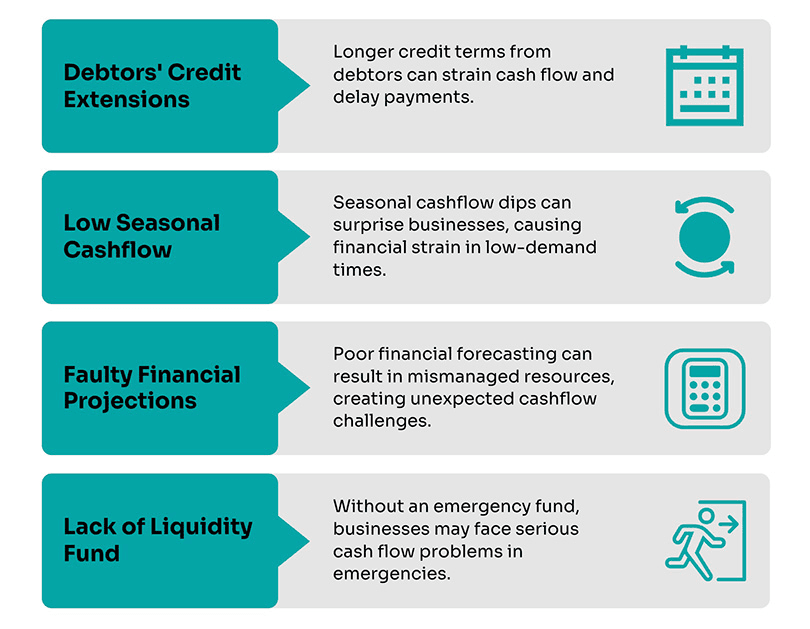 Debtors' Credit Extensions

Longer credit terms from debtors can strain cash flow and delay payments.

Low Seasonal Cashflow

Seasonal cashflow dips can surprise businesses, causing financial strain in low-demand times.

Faulty Financial Projections

Poor financial forecasting can result in mismanaged resources, creating unexpected cashflow challenges.

Lack of Liquidity Fund

Without an emergency fund, businesses may face serious cash flow problems in emergencies.